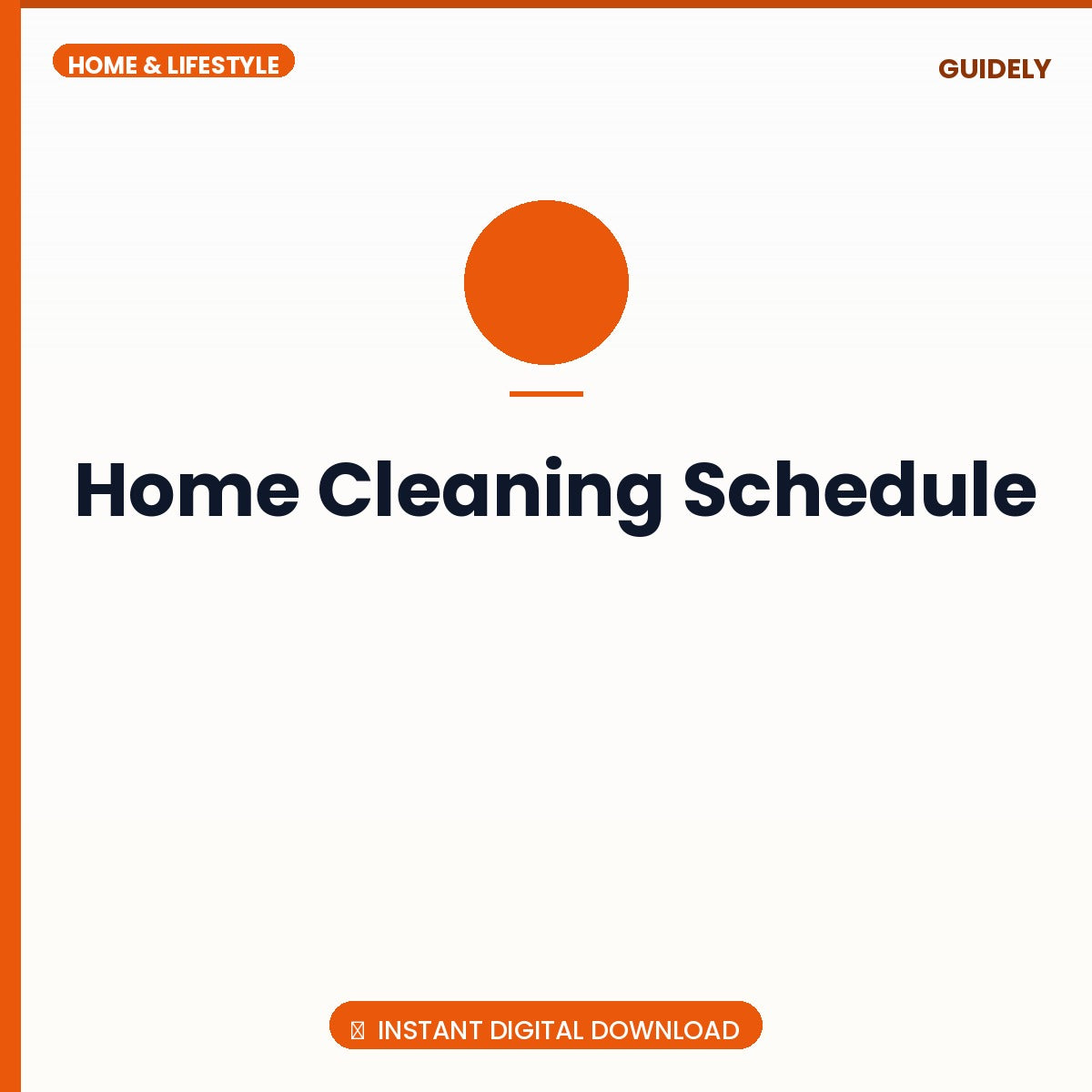 HOME & LIFESTYLE

GUIDELY

Home Cleaning Schedule

INSTANT DIGITAL DOWNLOAD